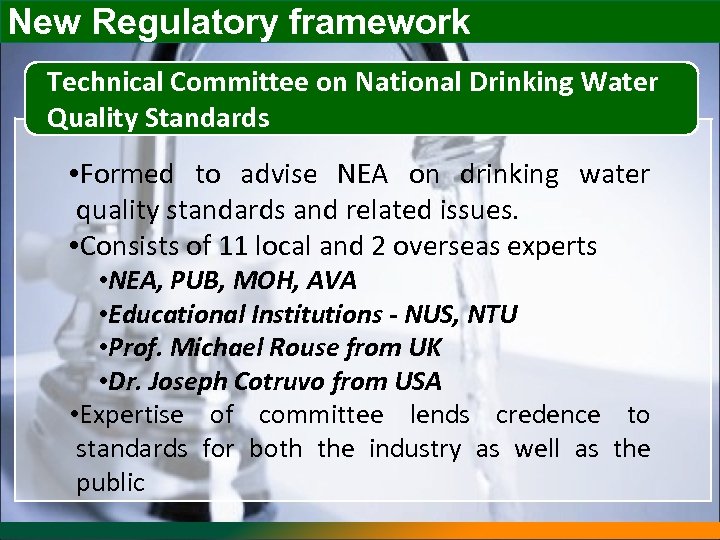 New Regulatory framework

Technical Committee on National Drinking Water Quality Standards

•Formed to advise NEA on drinking water quality standards and related issues.
•Consists of 11 local and 2 overseas experts
•NEA, PUB, MOH, AVA
•Educational Institutions - NUS, NTU
•Prof. Michael Rouse from UK
•Dr. Joseph Cotruvo from USA
•Expertise of committee lends credence to standards for both the industry as well as the public